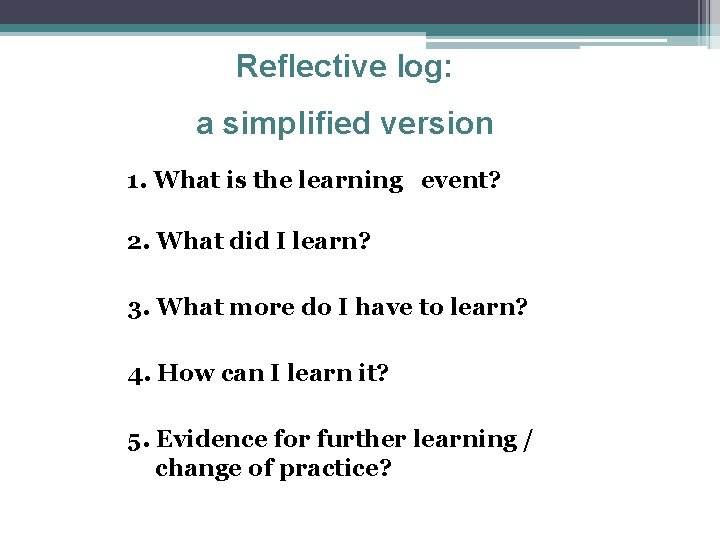 Reflective log:

a simplified version

1. What is the learning event?

2. What did I learn?

3. What more do I have to learn?

4. How can I learn it?

5. Evidence for further learning / change of practice?